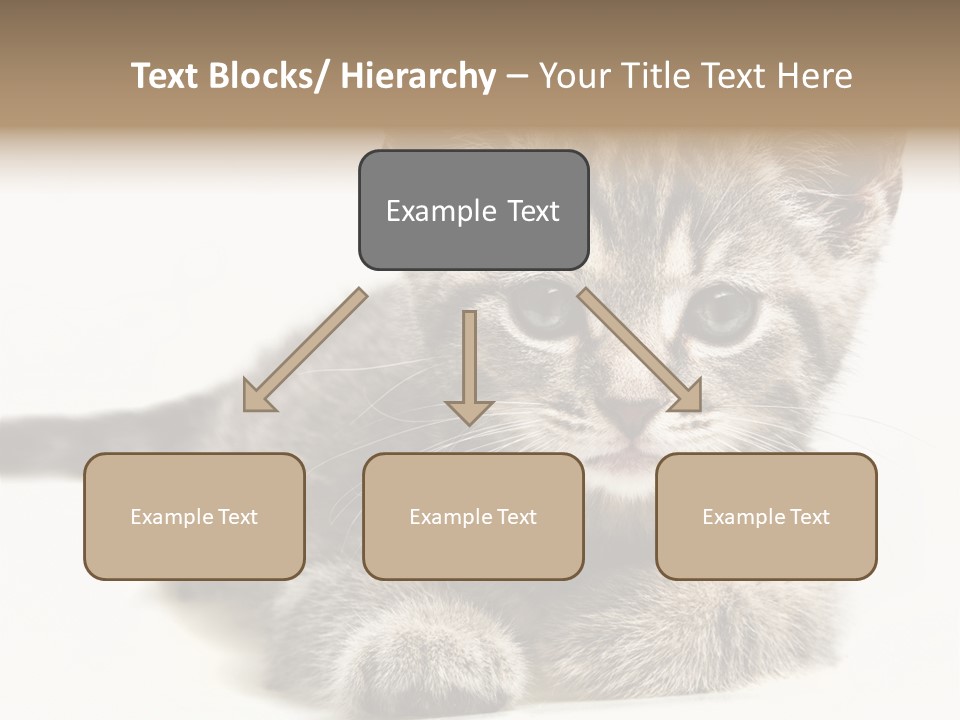 Text Blocks/ Hierarchy – Your Title Text Here

Example Text

Example Text

Example Text

Example Text